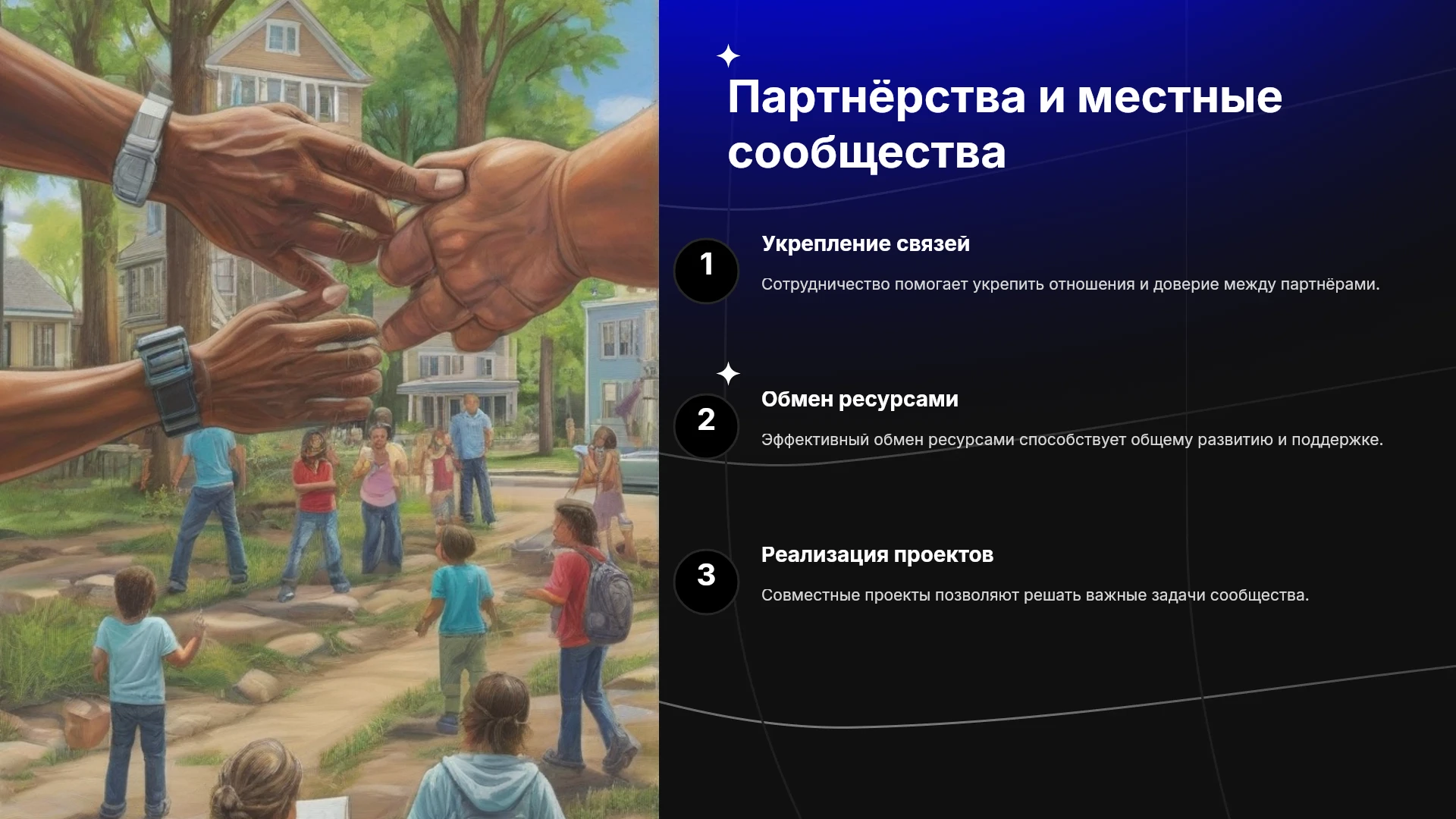 Партнёрства и местные сообщества

1

Укрепление связей

Сотрудничество помогает укрепить отношения и доверие между партнёрами.

2

Обмен ресурсами

Эффективный обмен ресурсами способствует общему развитию и поддержке.

3

Реализация проектов

Совместные проекты позволяют решать важные задачи сообщества.